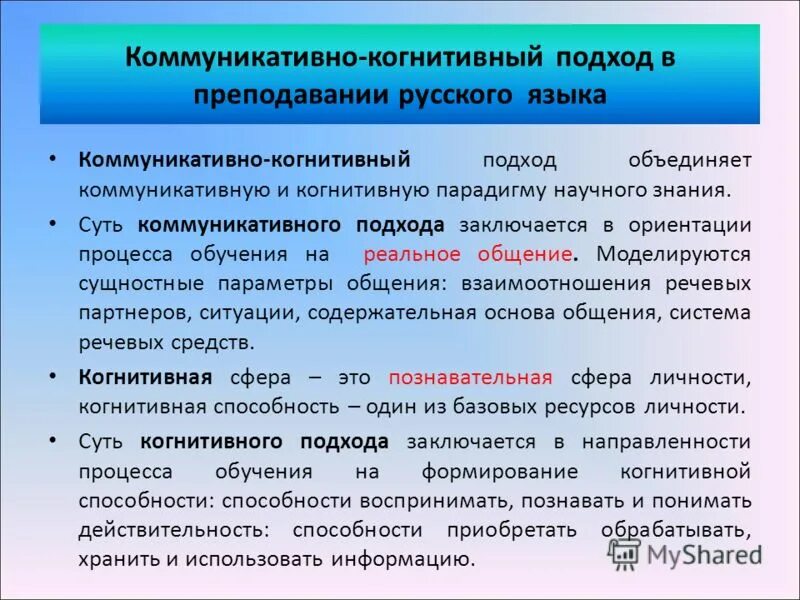 Коммуникативно-когнитивный подход в преподавании русского языка

• Коммуникативно-когнитивный подход объединяет коммуникативную и когнитивную парадигму научного знания.

• Суть коммуникативного подхода заключается в ориентации процесса обучения на реальное общение. Моделируются сущностные параметры общения: взаимоотношения речевых партнеров, ситуации, содержательная основа общения, система речевых средств.

• Когнитивная сфера – это познавательная сфера личности, когнитивная способность – один из базовых ресурсов личности.

• Суть когнитивного подхода заключается в направленности процесса обучения на формирование когнитивной способности: способности воспринимать, познавать и понимать действительность: способности приобретать обрабатывать, хранить и использовать информацию.

MyShared